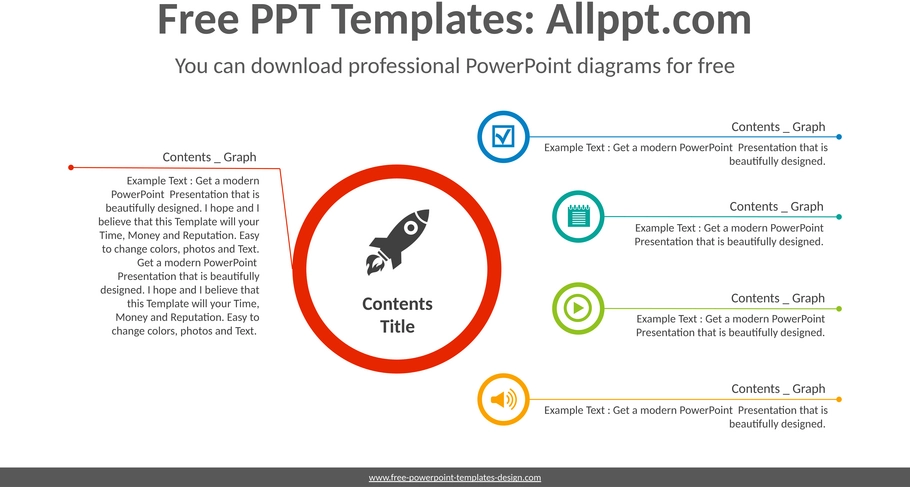 Free PPT Templates: Allppt.com

You can download professional PowerPoint diagrams for free

Contents _ Graph

Example Text : Get a modern PowerPoint Presentation that is beautifully designed. I hope and I believe that this Template will your Time, Money and Reputation. Easy to change colors, photos and Text. Get a modern PowerPoint Presentation that is beautifully designed. I hope and I believe that this Template will your Time, Money and Reputation. Easy to change colors, photos and Text.

Contents Title

Contents _ Graph

Example Text : Get a modern PowerPoint Presentation that is beautifully designed.

Contents _ Graph

Example Text : Get a modern PowerPoint Presentation that is beautifully designed.

Contents _ Graph

Example Text : Get a modern PowerPoint Presentation that is beautifully designed.

Contents _ Graph

Example Text : Get a modern PowerPoint Presentation that is beautifully designed.

www.free-powerpoint-templates-design.com